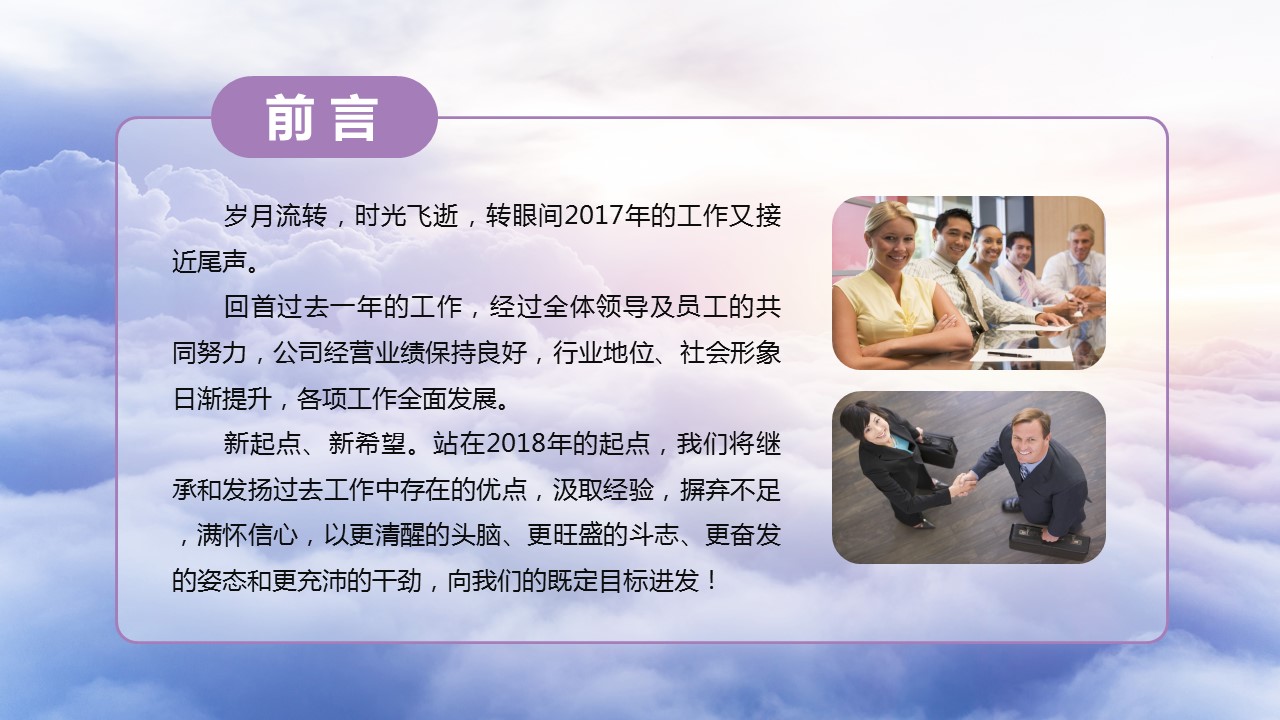 前言

岁月流转，时光飞逝，转眼间2017年的工作又接近尾声。

回首过去一年的工作，经过全体领导及员工的共同努力，公司经营业绩保持良好，行业地位、社会形象日渐提升，各项工作全面发展。

新起点、新希望。站在2018年的起点，我们将继承和发扬过去工作中存在的优点，汲取经验，摒弃不足，满怀信心，以更清醒的头脑、更旺盛的斗志、更奋发的姿态和更充沛的干劲，向我们的既定目标进发！